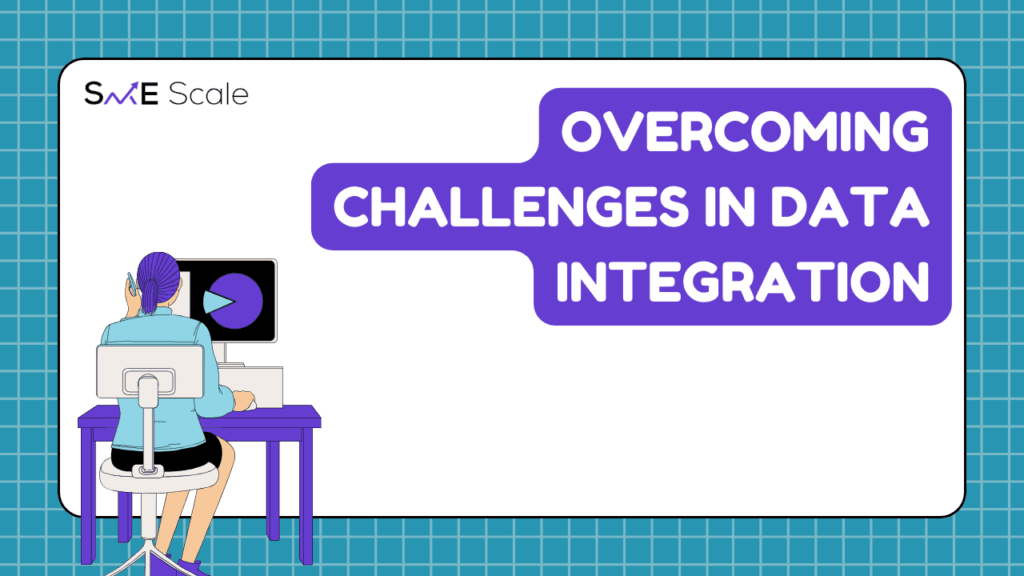 SME Scale

OVERCOMING CHALLENGES IN DATA INTEGRATION